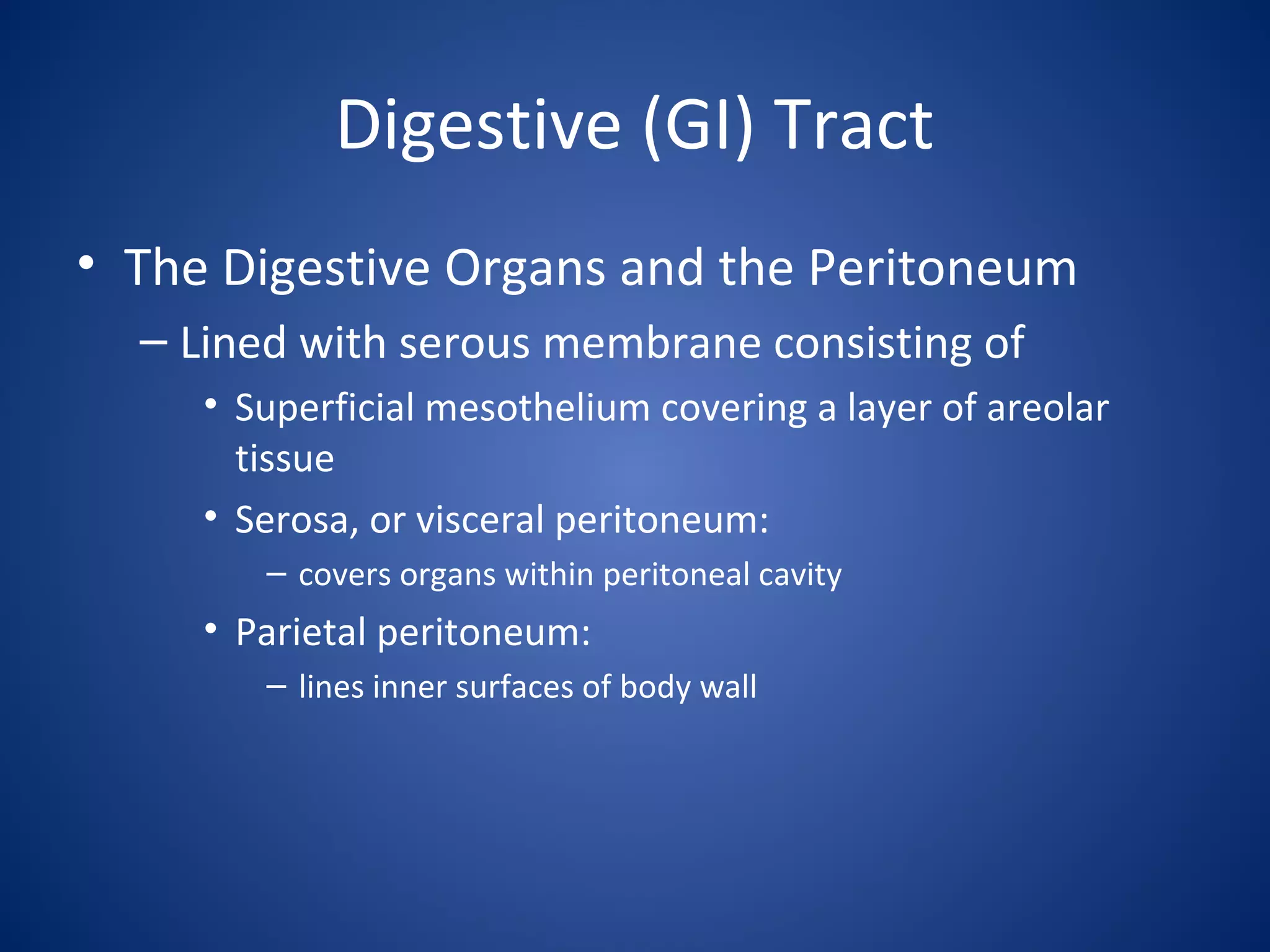 Digestive (GI) Tract

• The Digestive Organs and the Peritoneum
– Lined with serous membrane consisting of
• Superficial mesothelium covering a layer of areolar tissue
• Serosa, or visceral peritoneum:
– covers organs within peritoneal cavity
• Parietal peritoneum:
– lines inner surfaces of body wall